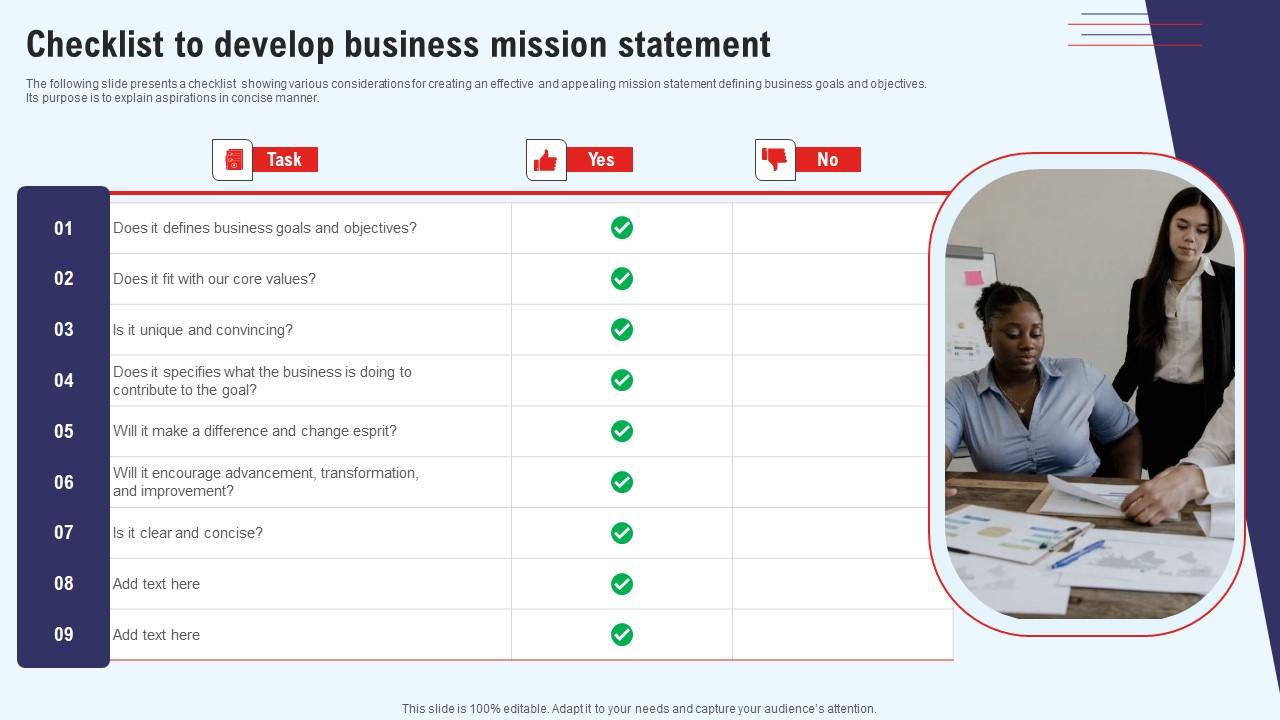 Checklist to develop business mission statement

The following slide presents a checklist showing various considerations for creating an effective and appealing mission statement defining business goals and objectives. Its purpose is to explain aspirations in concise manner.

| | Task | Yes | No |
|---|---|---|---|
| 01 | Does it defines business goals and objectives? | ✓ | |
| 02 | Does it fit with our core values? | ✓ | |
| 03 | Is it unique and convincing? | ✓ | |
| 04 | Does it specifies what the business is doing to contribute to the goal? | ✓ | |
| 05 | Will it make a difference and change esprit? | ✓ | |
| 06 | Will it encourage advancement, transformation, and improvement? | ✓ | |
| 07 | Is it clear and concise? | ✓ | |
| 08 | Add text here | ✓ | |
| 09 | Add text here | ✓ | |

This slide is 100% editable. Adapt it to your needs and capture your audience's attention.